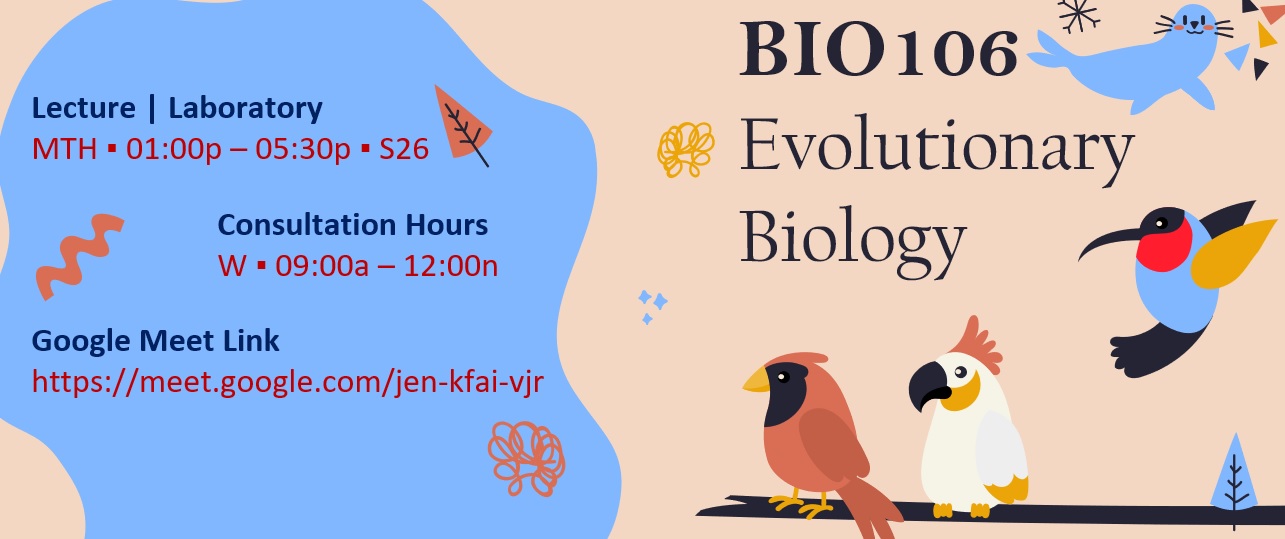 Lecture | Laboratory
MTH ▪ 01:00p – 05:30p ▪ S26

Consultation Hours
W ▪ 09:00a – 12:00n

Google Meet Link
https://meet.google.com/jen-kfai-vjr

BIO106
Evolutionary
Biology